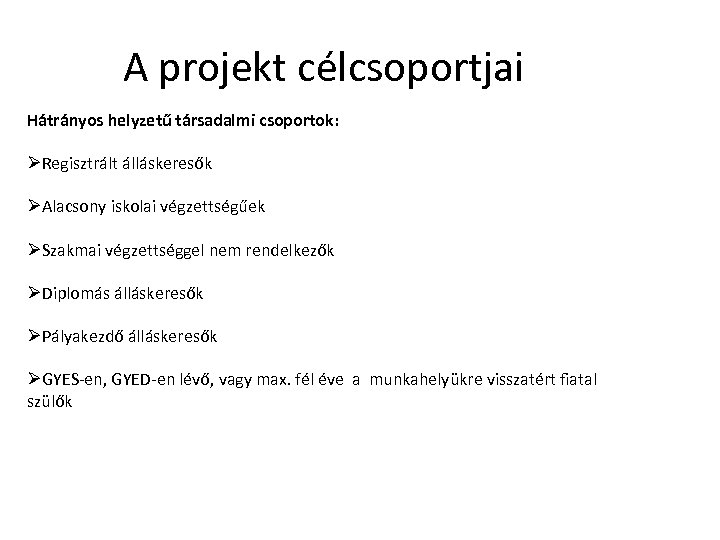 A projekt célcsoportjai

Hátrányos helyzetű társadalmi csoportok:

➢Regisztrált álláskeresők

➢Alacsony iskolai végzettségűek

➢Szakmai végzettséggel nem rendelkezők

➢Diplomás álláskeresők

➢Pályakezdő álláskeresők

➢GYES-en, GYED-en lévő, vagy max. fél éve a munkahelyükre visszatért fiatal szülők